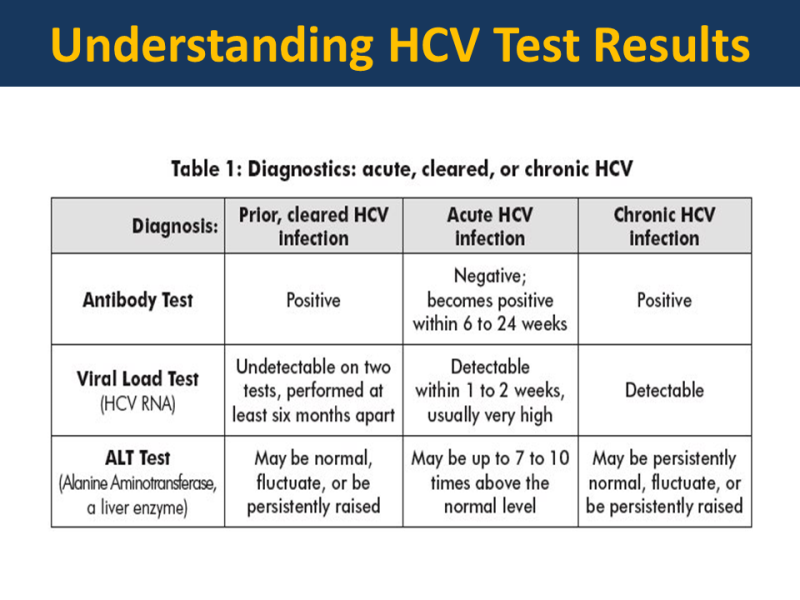 Understanding HCV Test Results

Table 1: Diagnostics: acute, cleared, or chronic HCV

| Diagnosis: | Prior, cleared HCV infection | Acute HCV infection | Chronic HCV infection |
|---|---|---|---|
| Antibody Test | Positive | Negative; becomes positive within 6 to 24 weeks | Positive |
| Viral Load Test (HCV RNA) | Undetectable on two tests, performed at least six months apart | Detectable within 1 to 2 weeks, usually very high | Detectable |
| ALT Test (Alanine Aminotransferase, a liver enzyme) | May be normal, fluctuate, or be persistently raised | May be up to 7 to 10 times above the normal level | May be persistently normal, fluctuate, or be persistently raised |